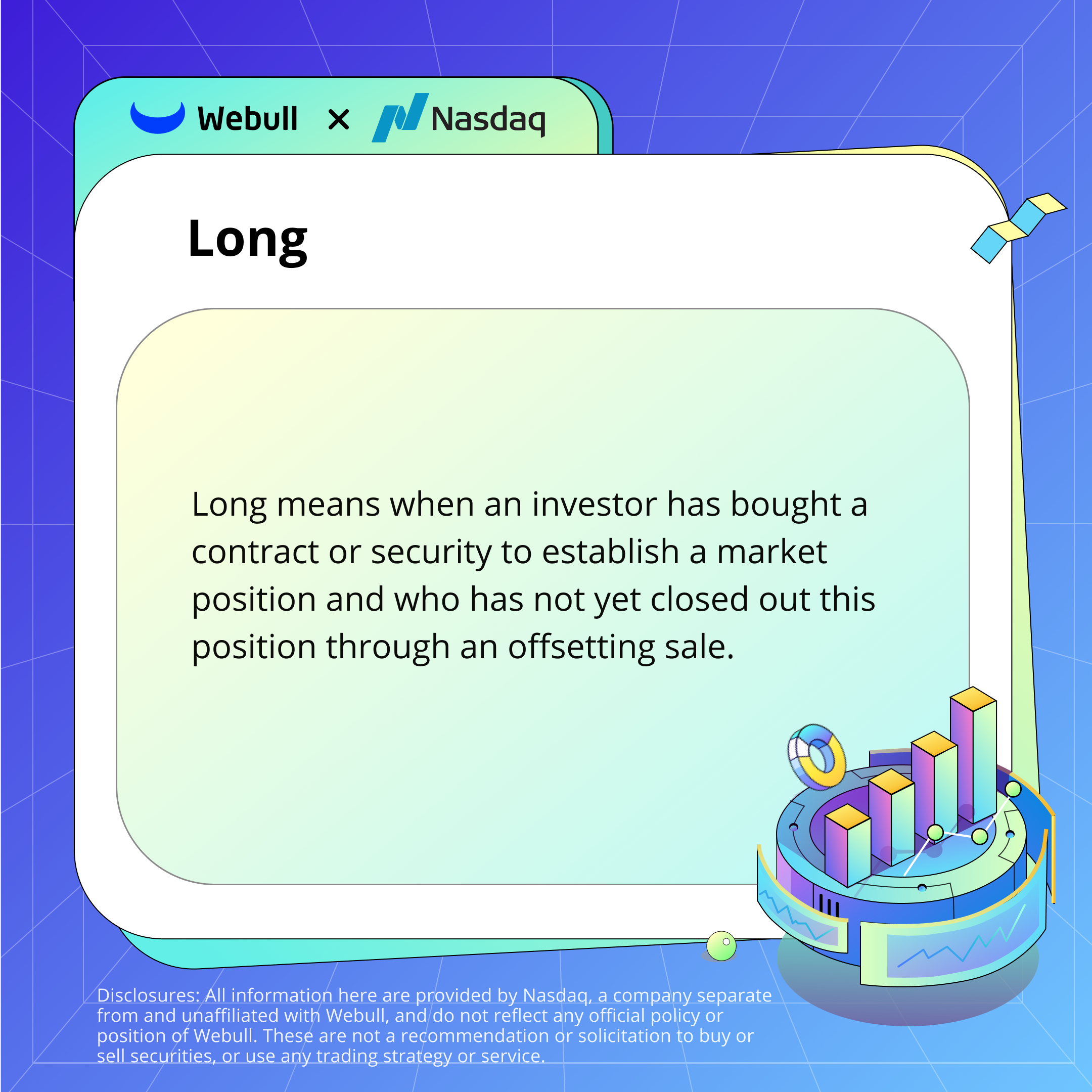 Webull × Nasdaq

Long

Long means when an investor has bought a contract or security to establish a market position and who has not yet closed out this position through an offsetting sale.

Disclosures: All information here are provided by Nasdaq, a company separate from and unaffiliated with Webull, and do not reflect any official policy or position of Webull. These are not a recommendation or solicitation to buy or sell securities, or use any trading strategy or service.